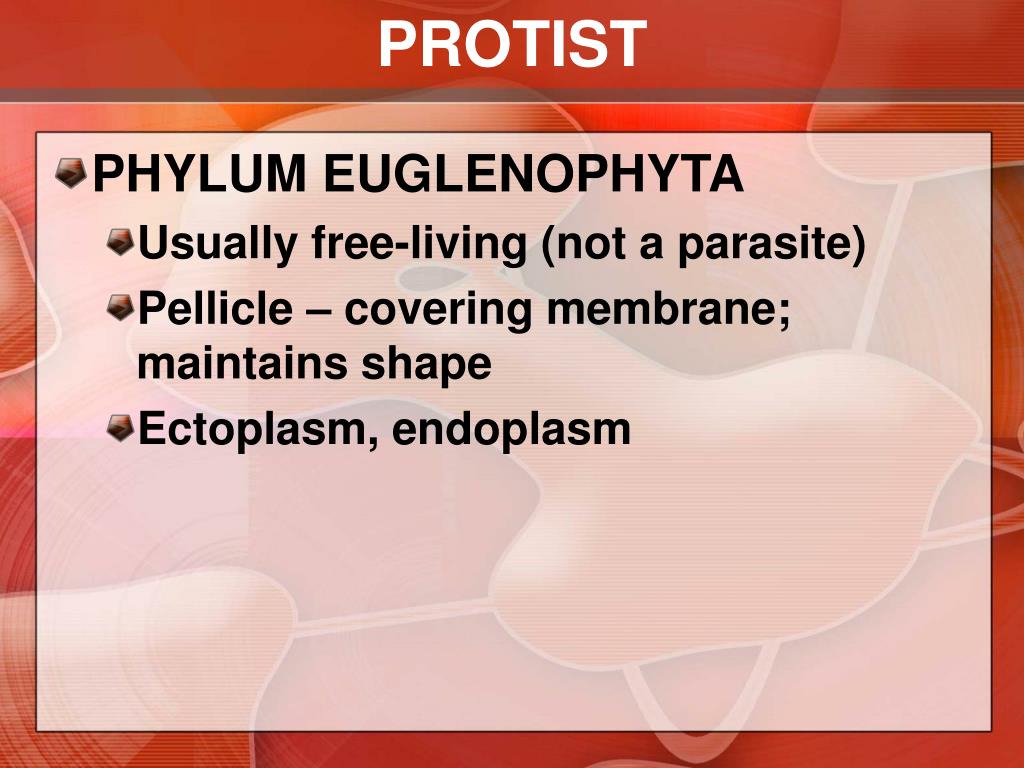 PROTIST

PHYLUM EUGLENOPHYTA

Usually free-living (not a parasite)

Pellicle – covering membrane; maintains shape

Ectoplasm, endoplasm